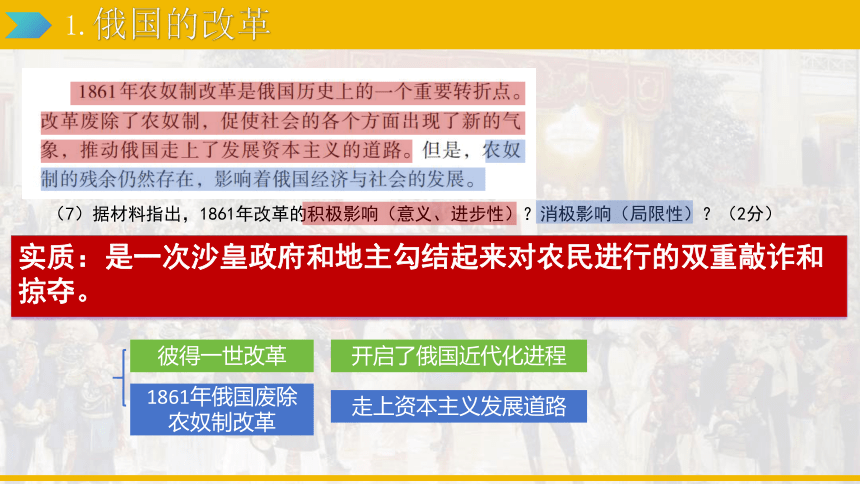 1. 俄国的改革

1861年农奴制改革是俄国历史上的一个重要转折点。改革废除了农奴制，促使社会的各个方面出现了新的气象，推动俄国走上了发展资本主义的道路。但是，农奴制的残余仍然存在，影响着俄国经济与社会的发展。

（7）据材料指出，1861年改革的积极影响（意义、进步性）？消极影响（局限性）？（2分）

实质：是一次沙皇政府和地主勾结起来对农民进行的双重敲诈和掠夺。

彼得一世改革

开启了俄国近代化进程

1861年俄国废除农奴制改革

走上资本主义发展道路